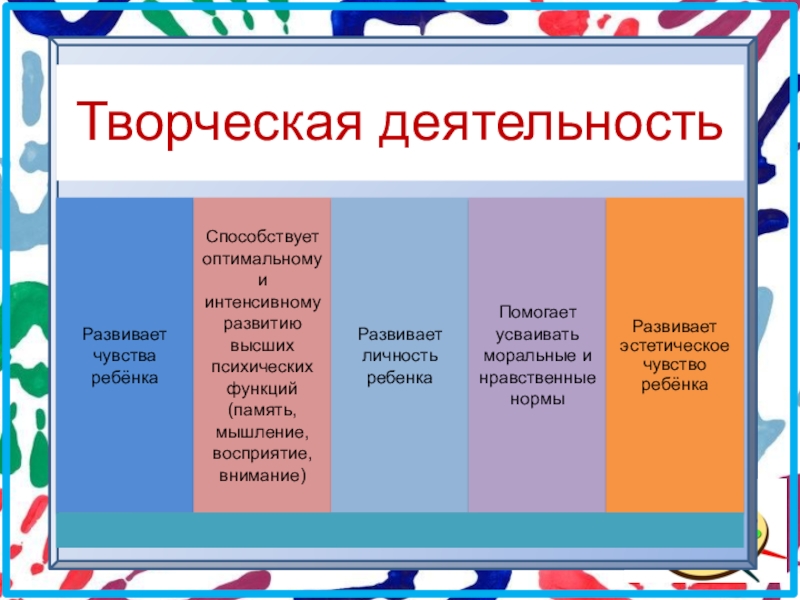 Творческая деятельность

Развивает чувства ребёнка

Способствует оптимальному и интенсивному развитию высших психических функций (память, мышление, восприятие, внимание)

Развивает личность ребенка

Помогает усваивать моральные и нравственные нормы

Развивает эстетическое чувство ребёнка